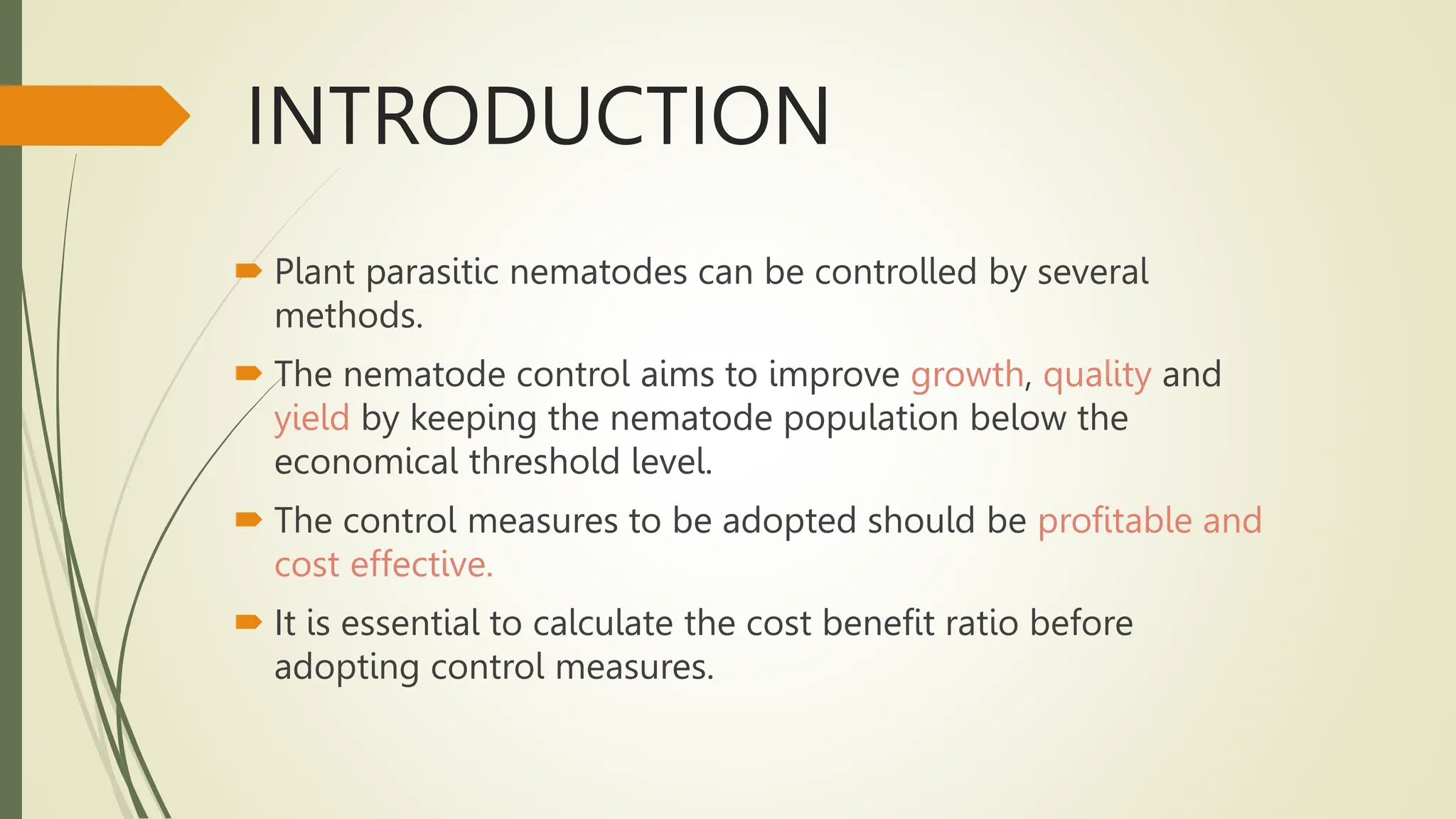 INTRODUCTION

Plant parasitic nematodes can be controlled by several methods.

The nematode control aims to improve growth, quality and yield by keeping the nematode population below the economical threshold level.

The control measures to be adopted should be profitable and cost effective.

It is essential to calculate the cost benefit ratio before adopting control measures.